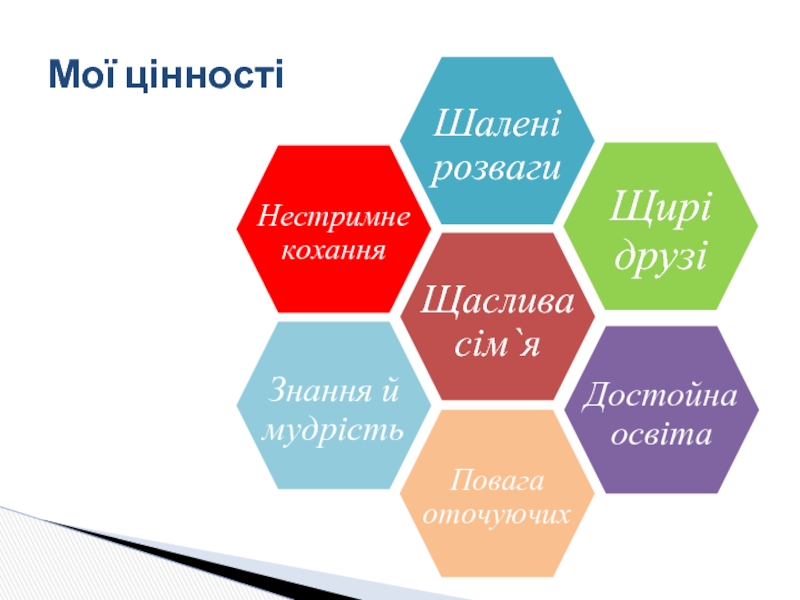 Мої цінності

Шалені розваги

Нестримне кохання

Щирі друзі

Щаслива сім`я

Знання й мудрість

Достойна освіта

Повага оточуючих